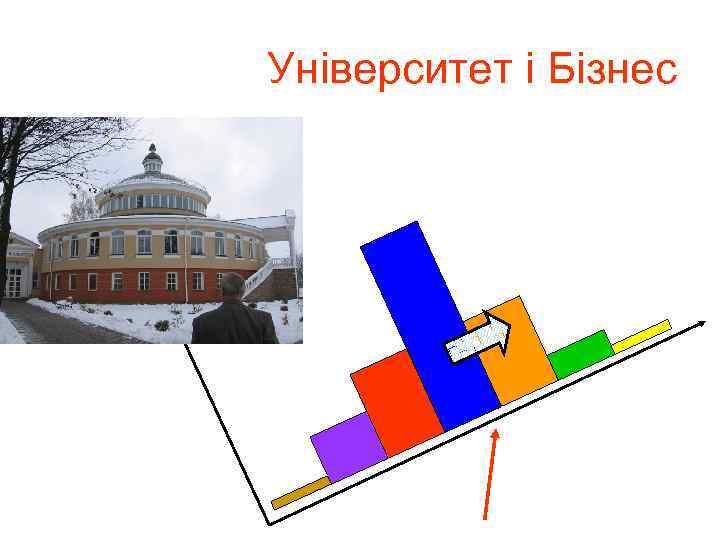 Університет і Бізнес